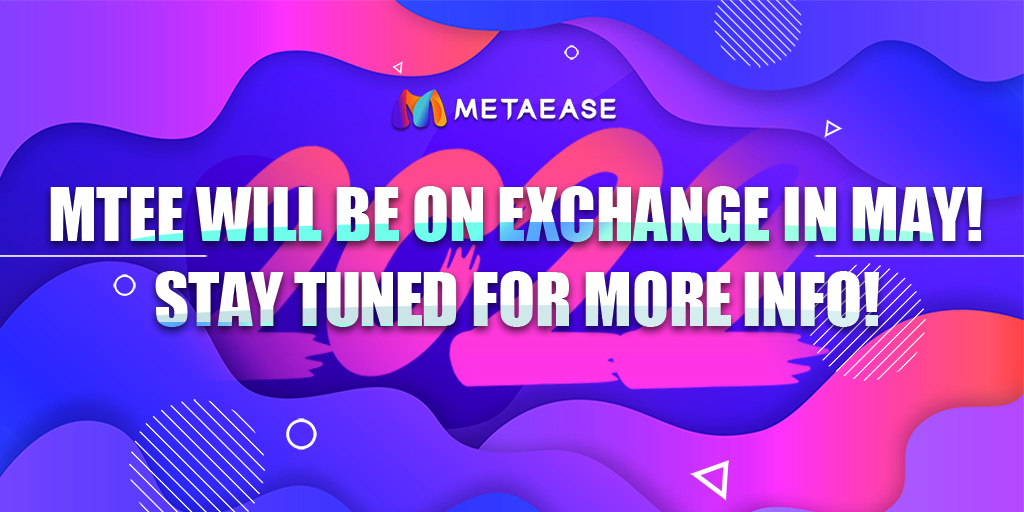 METAEASE

2022

MTEE WILL BE ON EXCHANGE IN MAY!
STAY TUNED FOR MORE INFO!